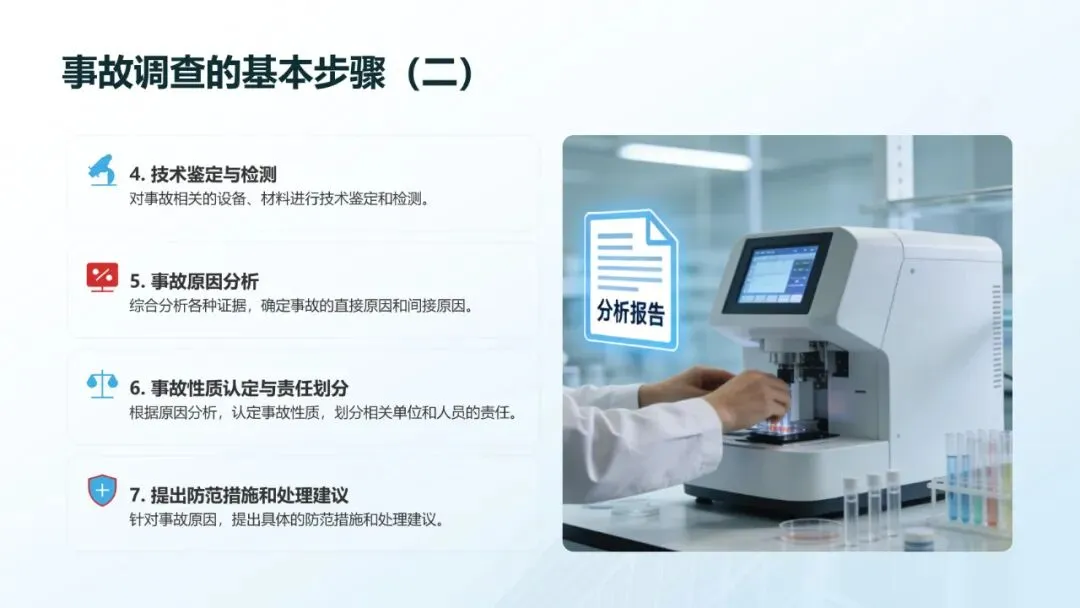 事故调查的基本步骤（二）

4. 技术鉴定与检测
对事故相关的设备、材料进行技术鉴定和检测。

5. 事故原因分析
综合分析各种证据，确定事故的直接原因和间接原因。

6. 事故性质认定与责任划分
根据原因分析，认定事故性质，划分相关单位和人员的责任。

7. 提出防范措施和处理建议
针对事故原因，提出具体的防范措施和处理建议。

分析报告